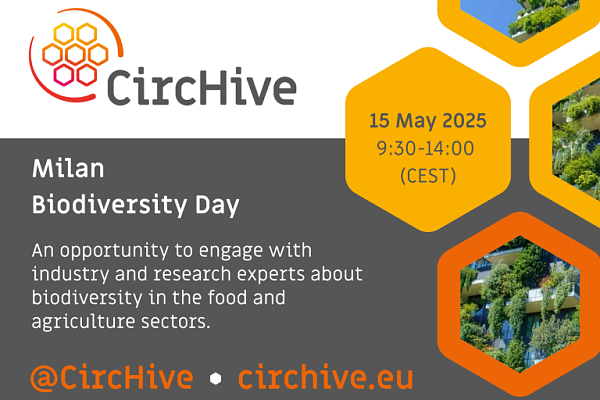 CircHive

15 May 2025
9:30-14:00
(CEST)

Milan
Biodiversity Day

An opportunity to engage with industry and research experts about biodiversity in the food and agriculture sectors.

@CircHive • circhive.eu